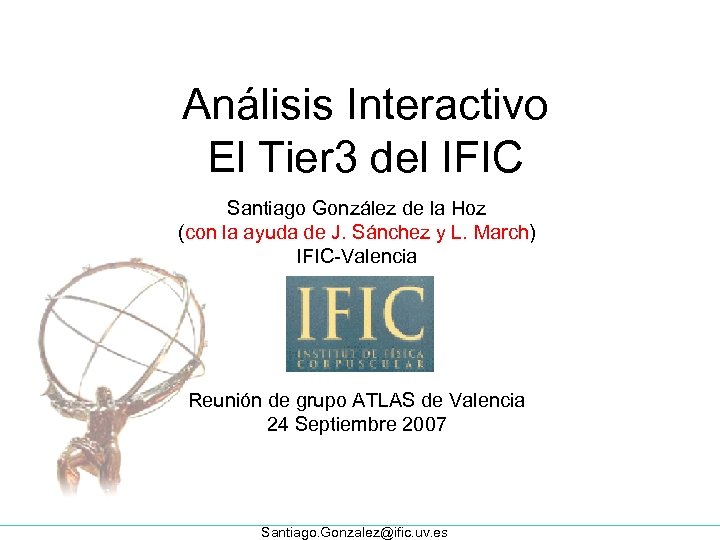 Análisis Interactivo
El Tier3 del IFIC

Santiago González de la Hoz
(con la ayuda de J. Sánchez y L. March)
IFIC-Valencia

IFIC
INSTITUT DE FÍSICA CORPUSCULAR

Reunión de grupo ATLAS de Valencia
24 Septiembre 2007

Santiago.Gonzalez@ific.uv.es